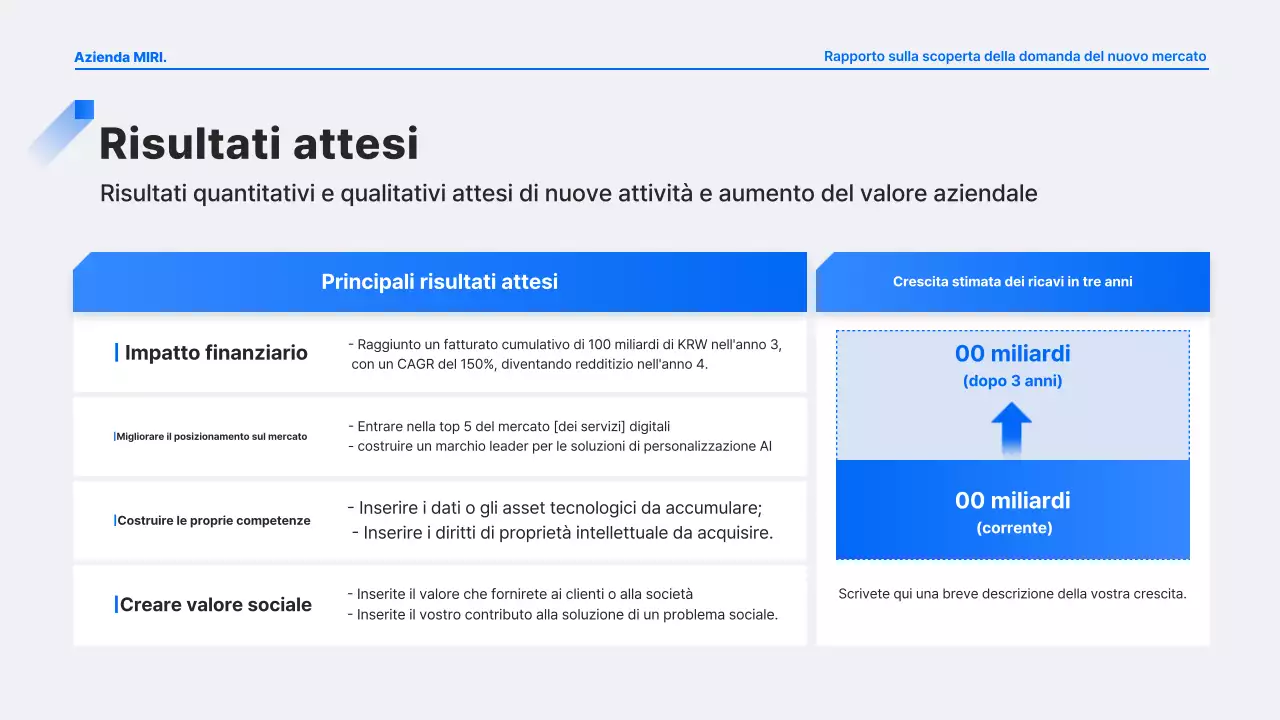 Azienda MIRI.

Rapporto sulla scoperta della domanda del nuovo mercato

Risultati attesi

Risultati quantitativi e qualitativi attesi di nuove attività e aumento del valore aziendale

Principali risultati attesi

Impatto finanziario

- Raggiunto un fatturato cumulativo di 100 miliardi di KRW nell'anno 3, con un CAGR del 150%, diventando redditizio nell'anno 4.

Migliorare il posizionamento sul mercato

- Entrare nella top 5 del mercato [dei servizi] digitali
- costruire un marchio leader per le soluzioni di personalizzazione AI

Costruire le proprie competenze

- Inserire i dati o gli asset tecnologici da accumulare;
- Inserire i diritti di proprietà intellettuale da acquisire.

Creare valore sociale

- Inserite il valore che fornirete ai clienti o alla società
- Inserite il vostro contributo alla soluzione di un problema sociale.

Crescita stimata dei ricavi in tre anni

00 miliardi
(dopo 3 anni)

00 miliardi
(corrente)

Scrivete qui una breve descrizione della vostra crescita.